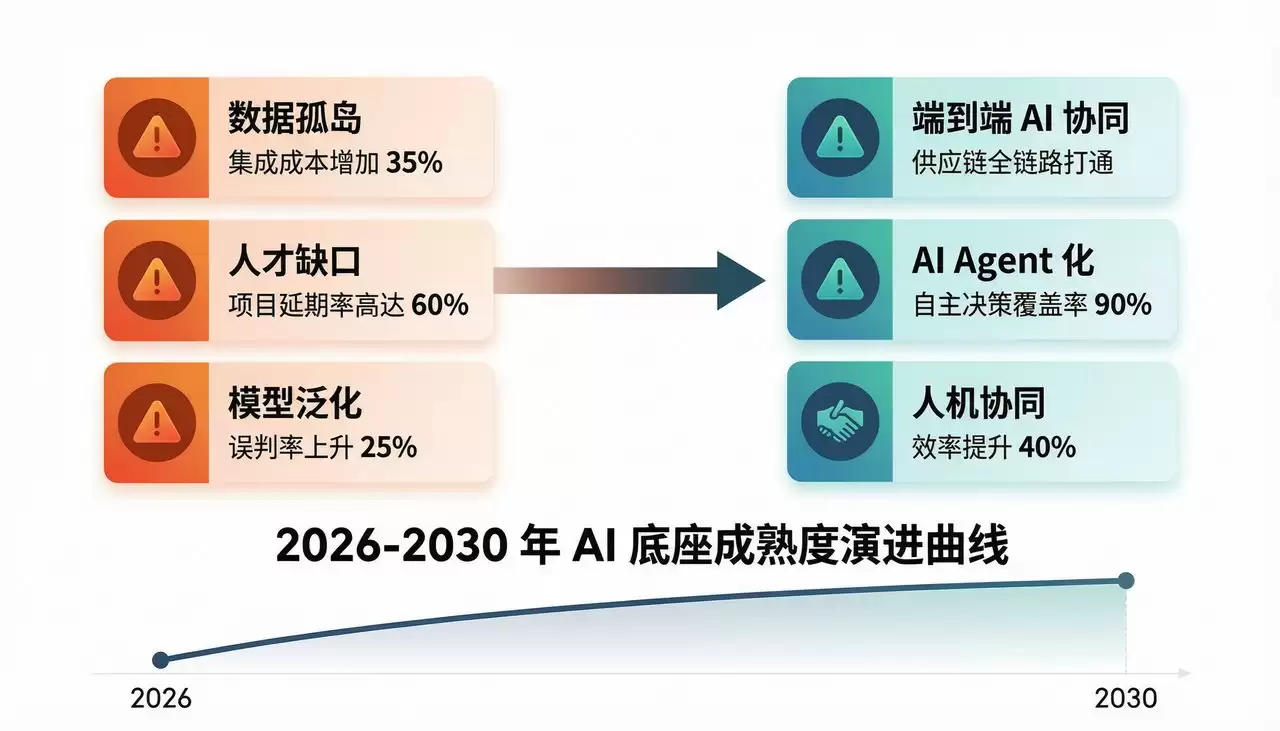 数据孤岛
集成成本增加 35%

人才缺口
项目延期率高达 60%

模型泛化
误判率上升 25%

端到端 AI 协同
供应链全链路打通

AI Agent 化
自主决策覆盖率 90%

人机协同
效率提升 40%

2026-2030 年 AI 底座成熟度演进曲线

2026

2030